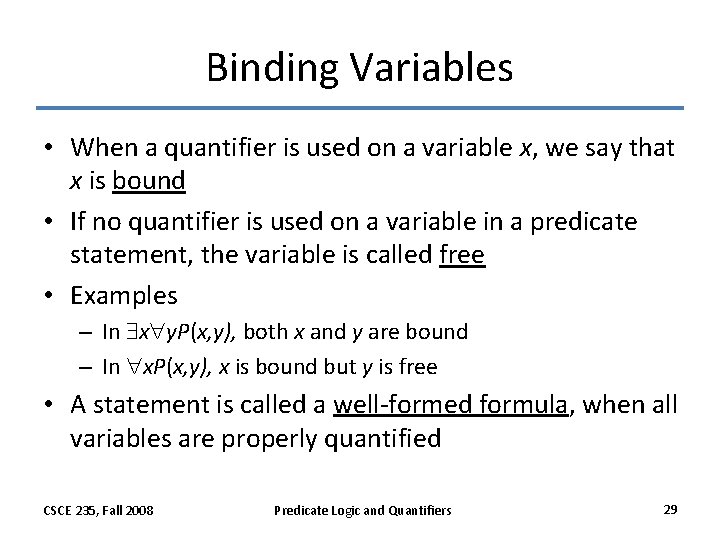 Binding Variables

• When a quantifier is used on a variable $x$, we say that $x$ is bound

• If no quantifier is used on a variable in a predicate statement, the variable is called free

• Examples
– In $\exists x \forall y P(x,y)$, both $x$ and $y$ are bound
– In $\forall x P(x,y)$, $x$ is bound but $y$ is free

• A statement is called a well-formed formula, when all variables are properly quantified

CSCE 235, Fall 2008 Predicate Logic and Quantifiers 29